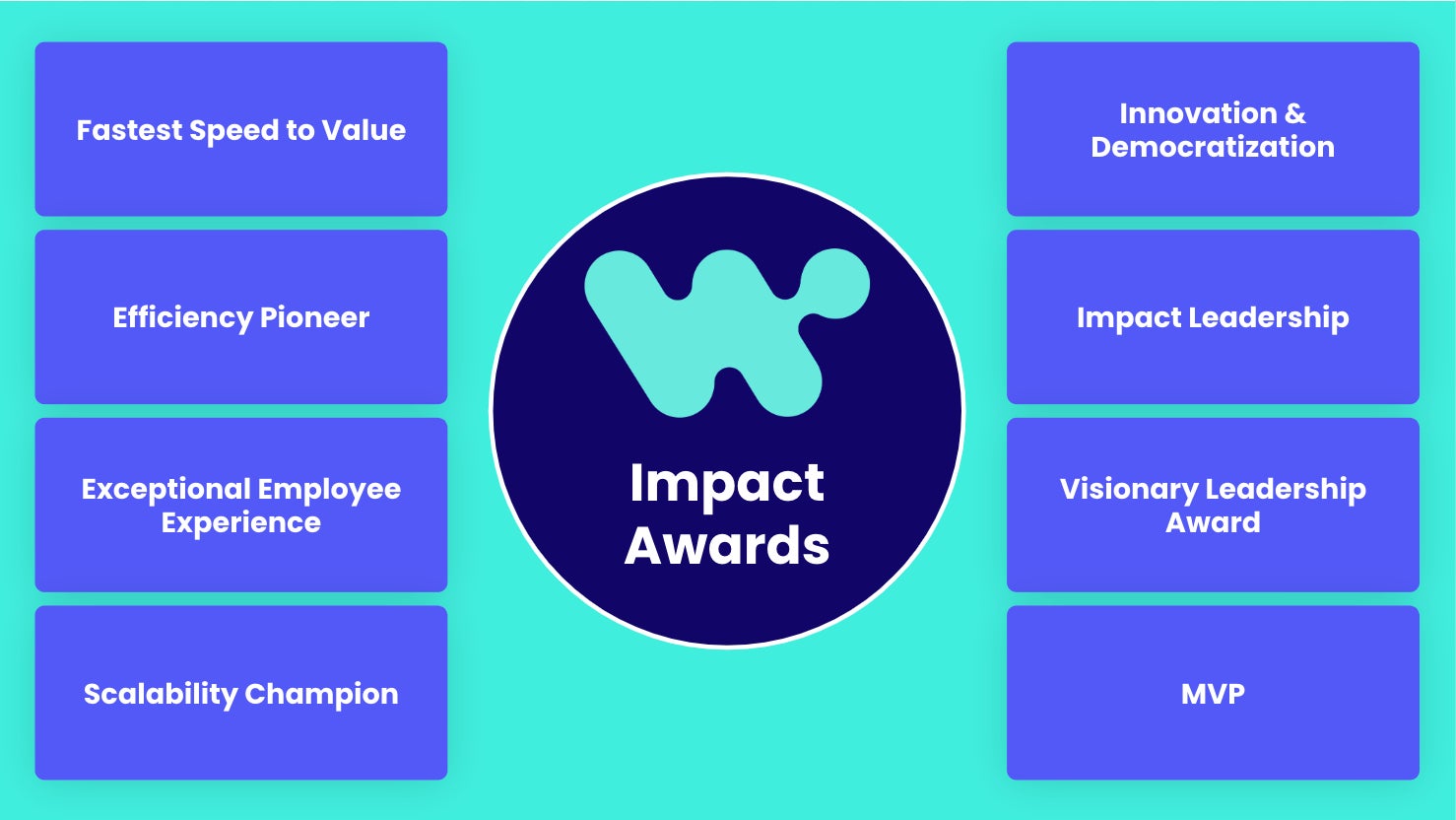 Fastest Speed to Value

Efficiency Pioneer

Exceptional Employee Experience

Scalability Champion

Impact Awards

Innovation & Democratization

Impact Leadership

Visionary Leadership Award

MVP